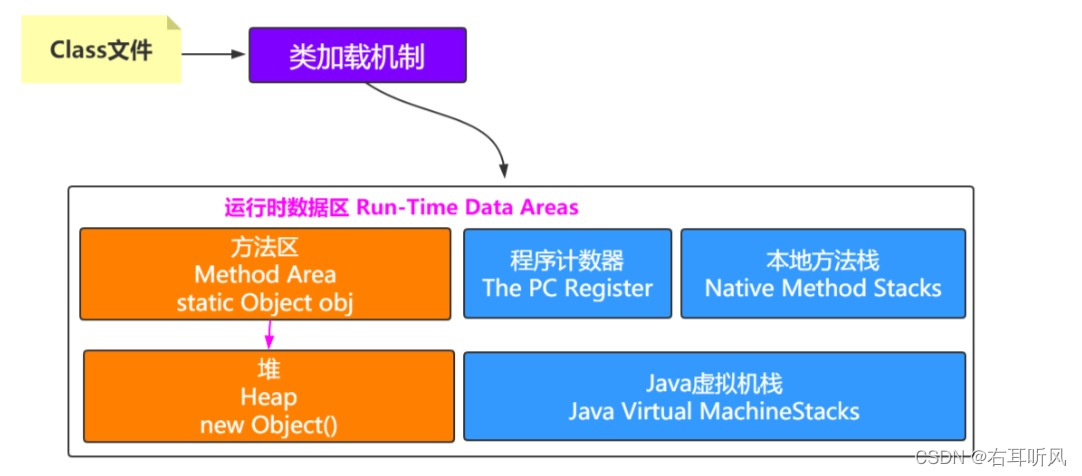 Class文件

类加载机制

运行时数据区 Run-Time Data Areas

方法区
Method Area
static Object obj

程序计数器
The PC Register

本地方法栈
Native Method Stacks

堆
Heap
new Object()

Java虚拟机栈
Java Virtual MachineStacks

CSDN @右耳听风